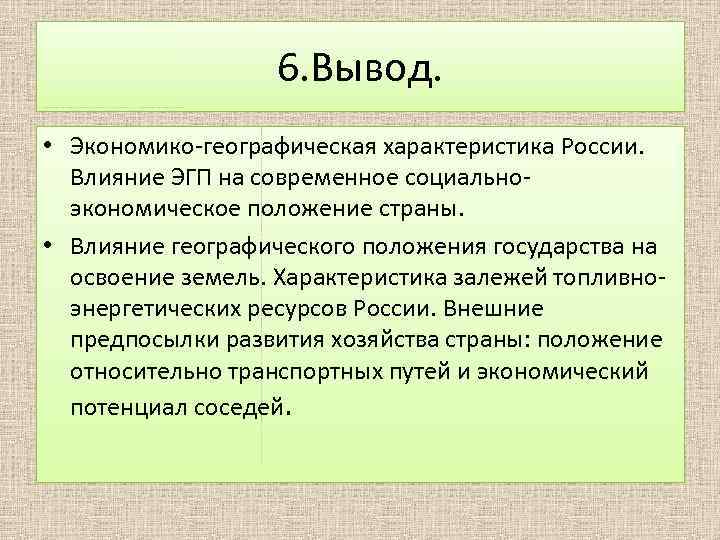 6.Вывод.

• Экономико-географическая характеристика России. Влияние ЭГП на современное социально-экономическое положение страны.

• Влияние географического положения государства на освоение земель. Характеристика залежей топливно-энергетических ресурсов России. Внешние предпосылки развития хозяйства страны: положение относительно транспортных путей и экономический потенциал соседей.